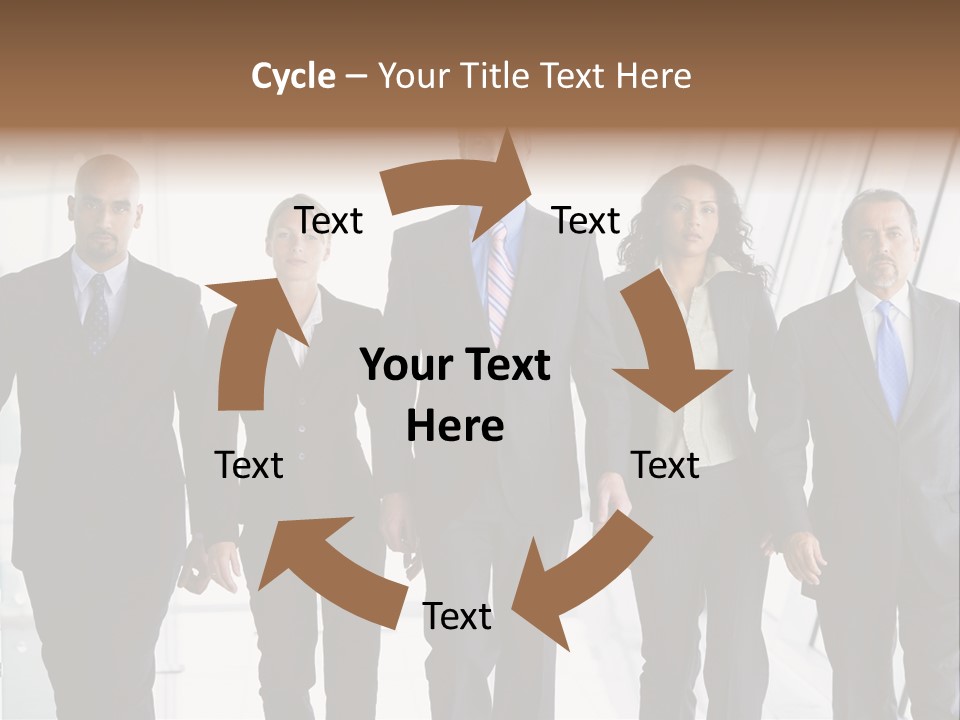 Cycle – Your Title Text Here

Text

Text

Your Text Here

Text

Text

Text